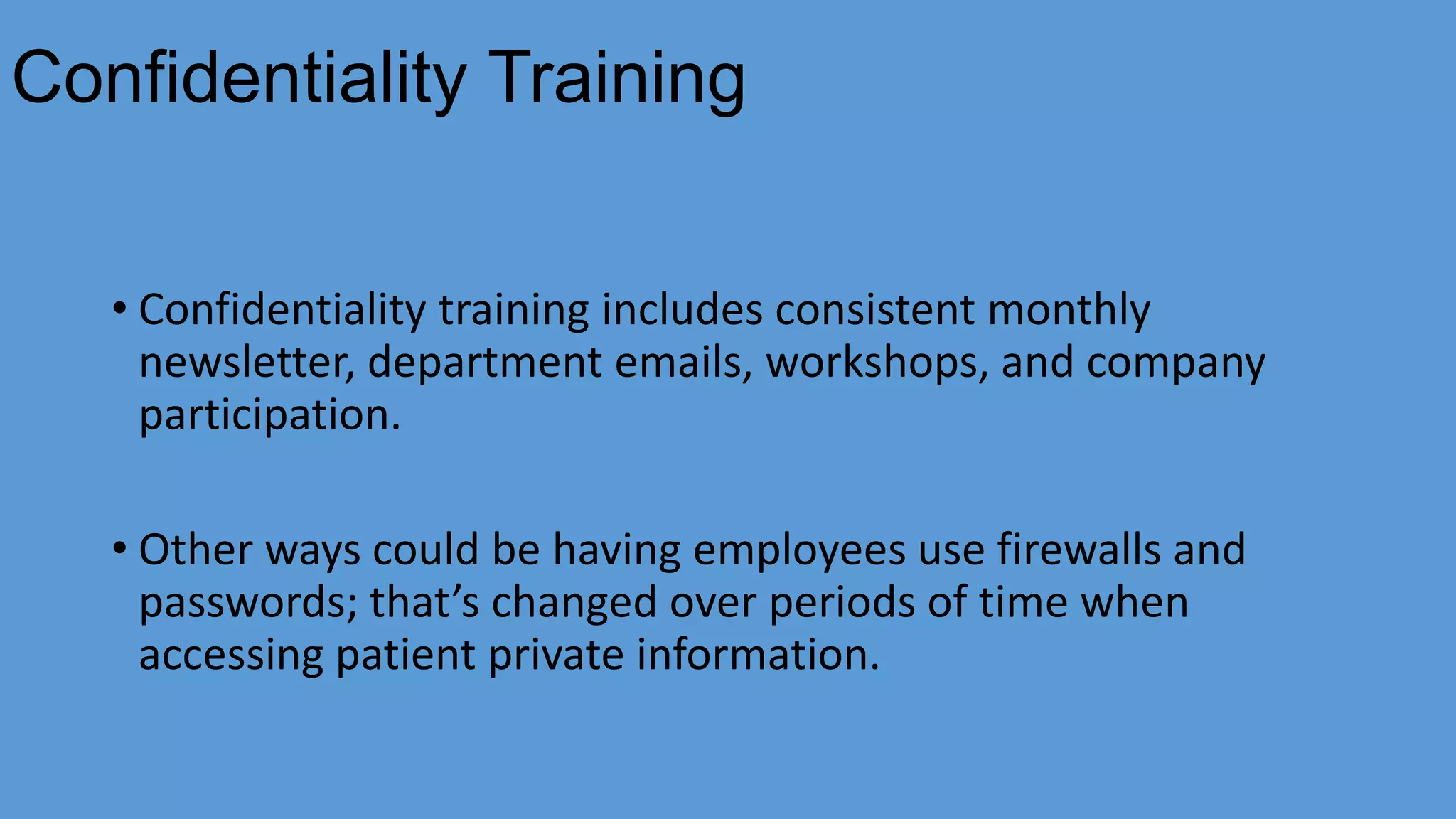 Confidentiality Training

• Confidentiality training includes consistent monthly newsletter, department emails, workshops, and company participation.

• Other ways could be having employees use firewalls and passwords; that’s changed over periods of time when accessing patient private information.